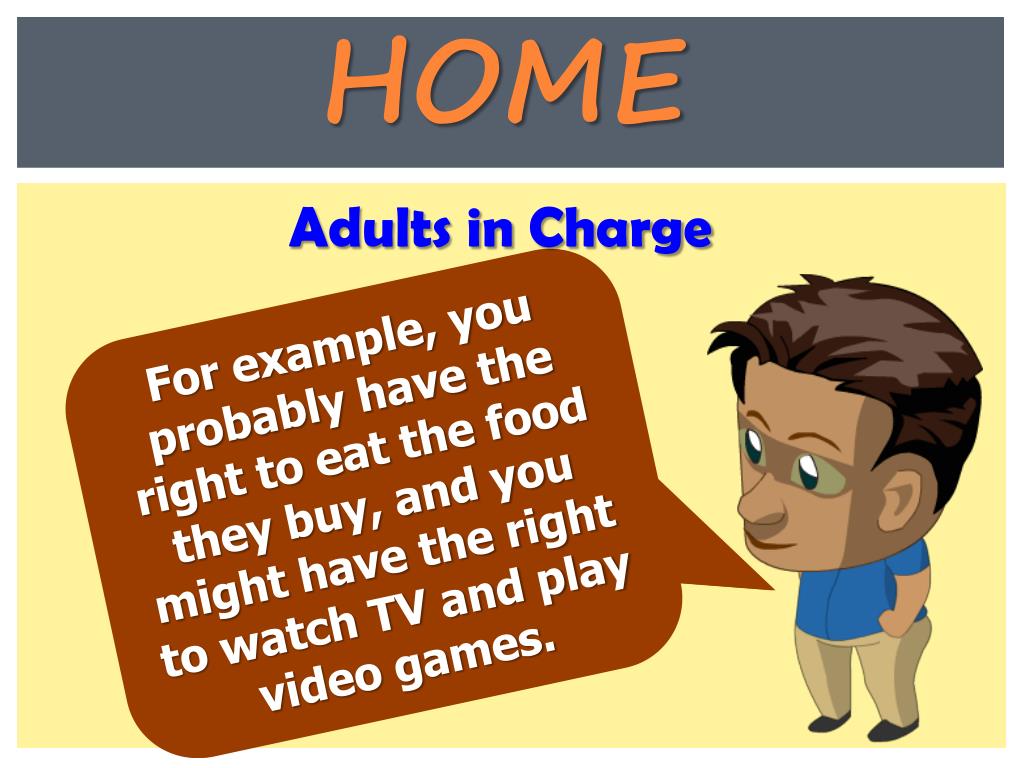 HOME

Adults in Charge

For example, you probably have the right to eat the food they buy, and you might have the right to watch TV and play video games.